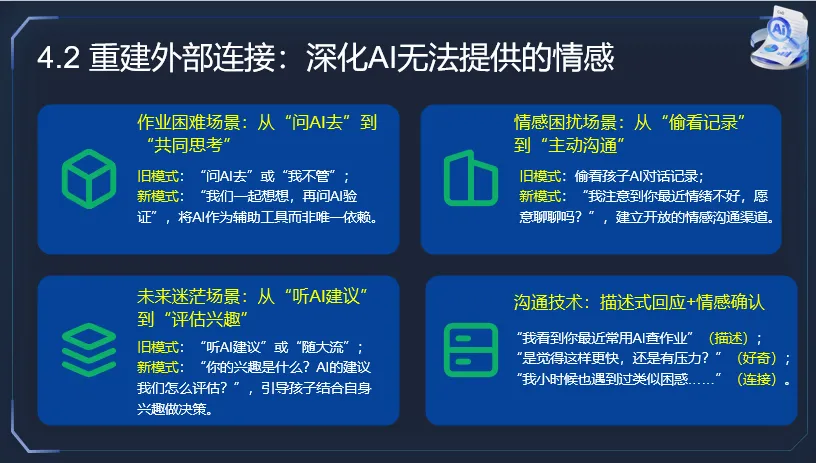 4.2 重建外部连接：深化AI无法提供的情感

作业困难场景：从“问AI去”到“共同思考”

旧模式：“问AI去”或“我不管”；
新模式：“我们一起想想，再问AI验证”，将AI作为辅助工具而非唯一依赖。

情感困扰场景：从“偷看记录”到“主动沟通”

旧模式：偷看孩子AI对话记录；
新模式：“我注意到你最近情绪不好，愿意聊聊吗？”，建立开放的情感沟通渠道。

未来迷茫场景：从“听AI建议”到“评估兴趣”

旧模式：“听AI建议”或“随大流”；
新模式：“你的兴趣是什么？AI的建议我们怎么评估？”，引导孩子结合自身兴趣做决策。

沟通技术：描述式回应+情感确认

“我看到你最近常用AI查作业”（描述）；
“是觉得这样更快，还是有压力？”（好奇）；
“我小时候也遇到过类似困惑……”（连接）。